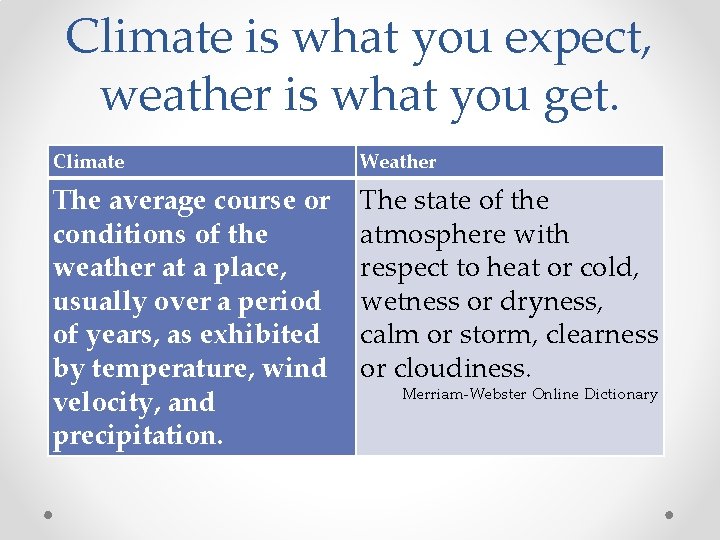 Climate is what you expect, weather is what you get.

| Climate | Weather |
|---|---|
| The average course or conditions of the weather at a place, usually over a period of years, as exhibited by temperature, wind velocity, and precipitation. | The state of the atmosphere with respect to heat or cold, wetness or dryness, calm or storm, clearness or cloudiness. Merriam-Webster Online Dictionary |